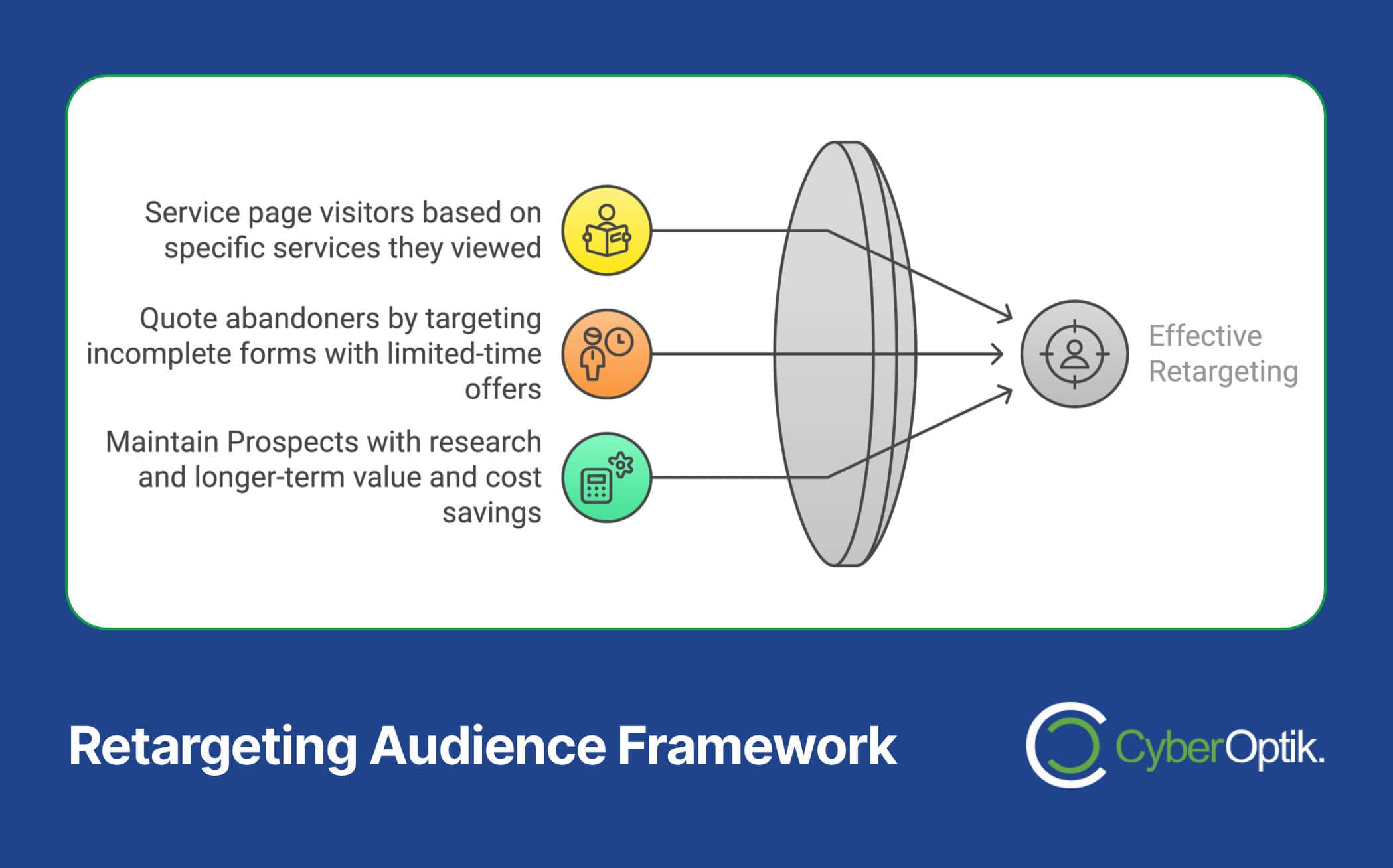 Service page visitors based on specific services they viewed

Quote abandoners by targeting incomplete forms with limited-time offers

Maintain Prospects with research and longer-term value and cost savings

Effective Retargeting

Retargeting Audience Framework

CyberOptik.